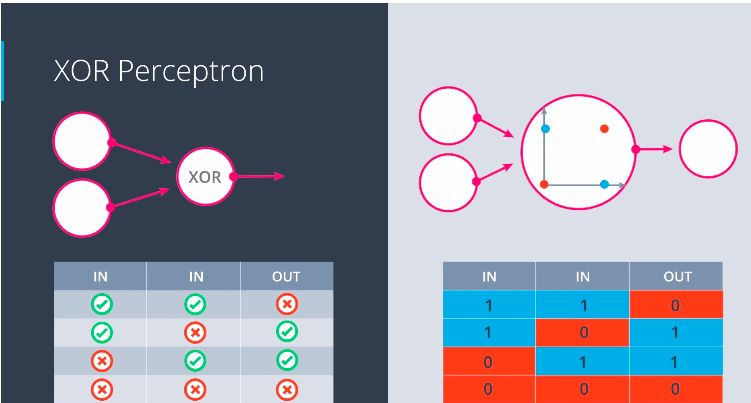 XOR Perceptron

XOR

| IN | IN | OUT |
|---|---|---|
| ✓ | ✓ | ✗ |
| ✓ | ✗ | ✓ |
| ✗ | ✓ | ✓ |
| ✗ | ✗ | ✗ |

| IN | IN | OUT |
|---|---|---|
| 1 | 1 | 0 |
| 1 | 0 | 1 |
| 0 | 1 | 1 |
| 0 | 0 | 0 |